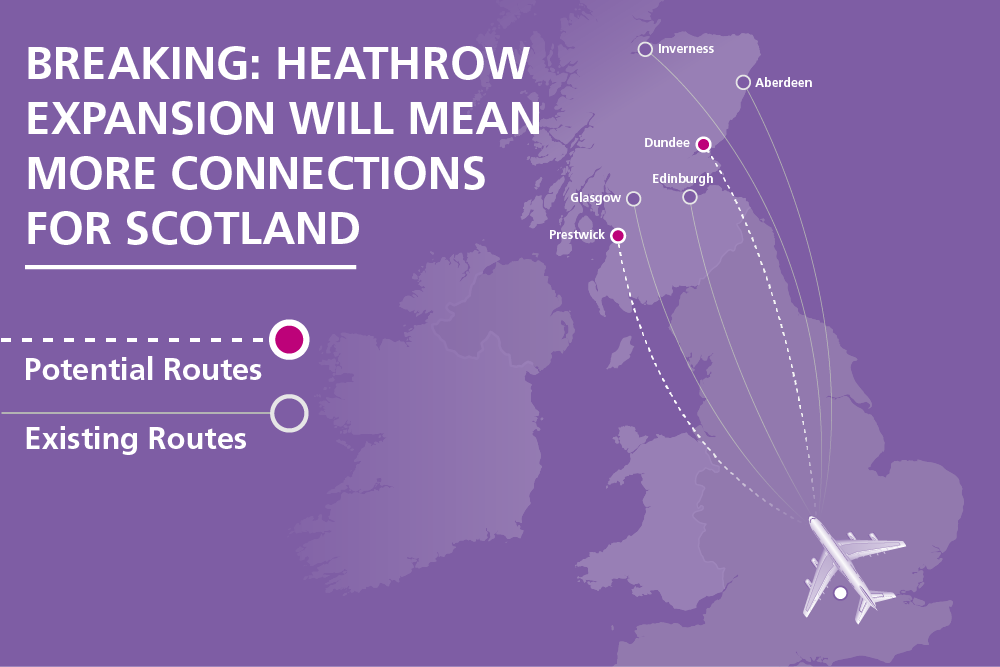 BREAKING: HEATHROW EXPANSION WILL MEAN MORE CONNECTIONS FOR SCOTLAND

Potential Routes

Existing Routes

Inverness

Aberdeen

Dundee

Edinburgh

Glasgow

Prestwick